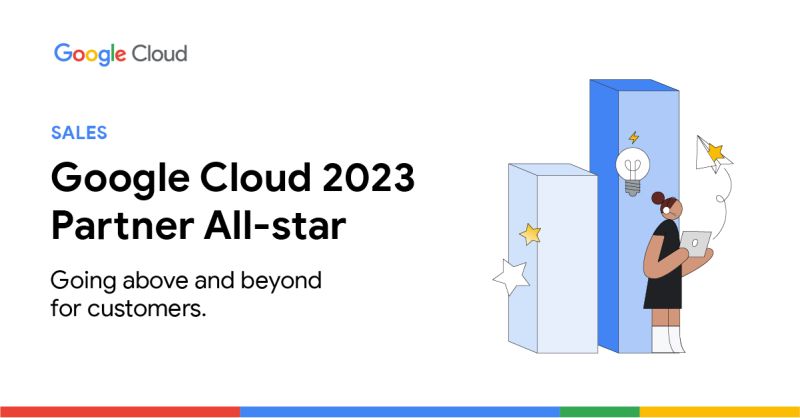 Google Cloud

SALES

Google Cloud 2023 Partner All-star

Going above and beyond for customers.